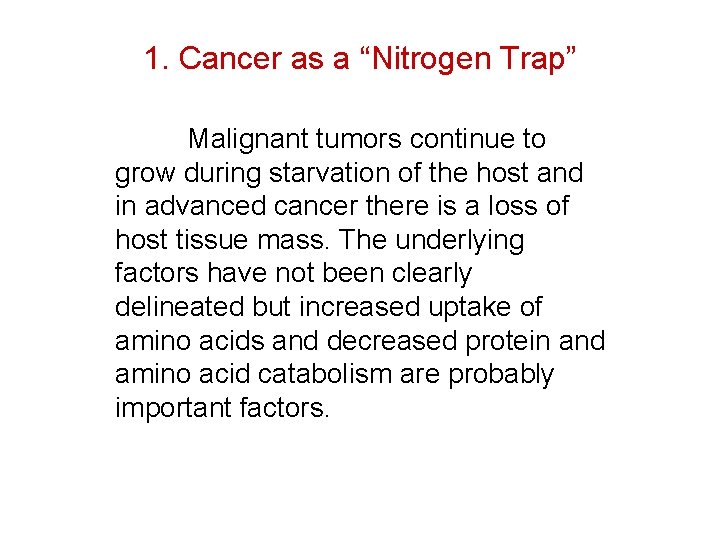 1. Cancer as a “Nitrogen Trap”

Malignant tumors continue to grow during starvation of the host and in advanced cancer there is a loss of host tissue mass. The underlying factors have not been clearly delineated but increased uptake of amino acids and decreased protein and amino acid catabolism are probably important factors.